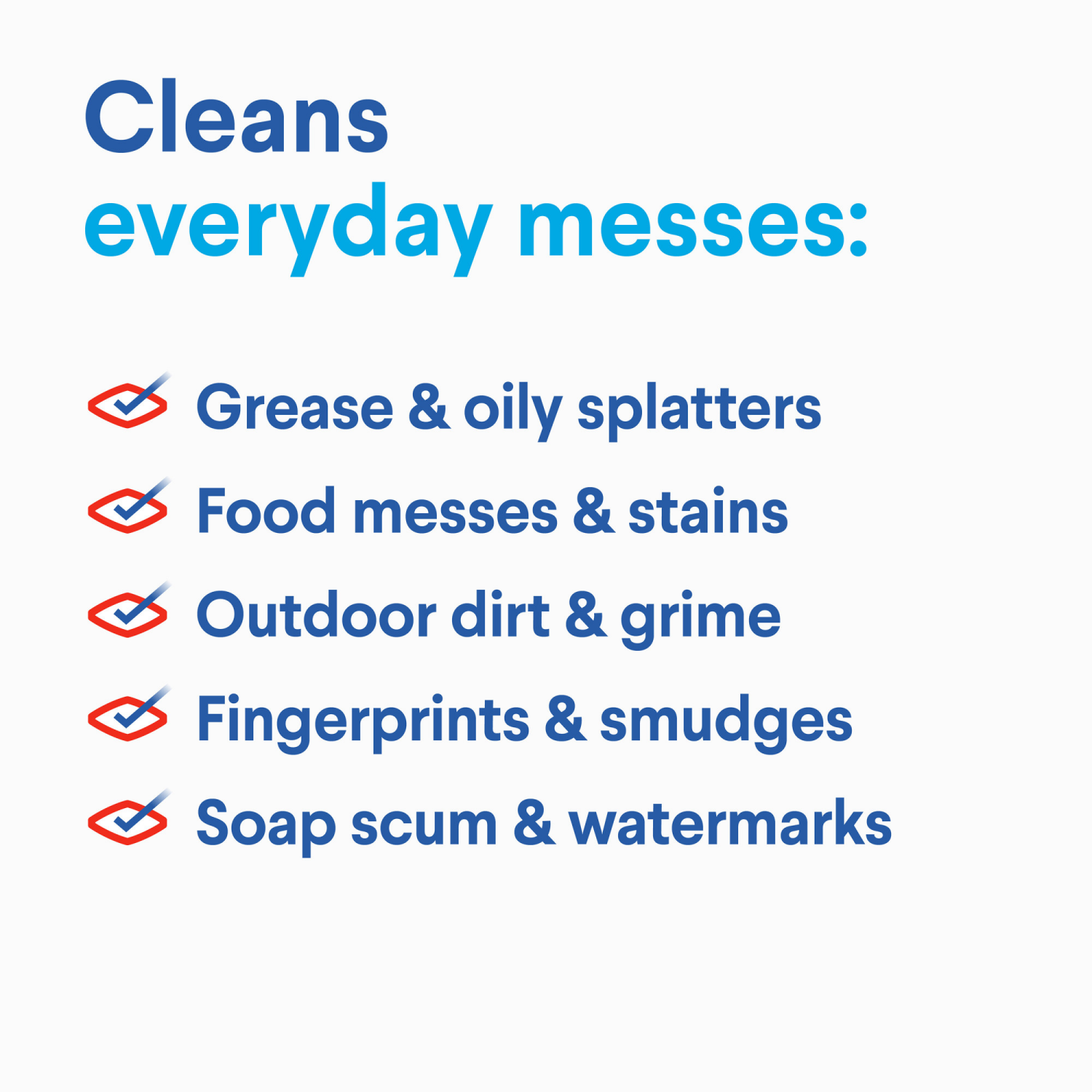 Cleans
everyday messes:

Grease & oily splatters
Food messes & stains
Outdoor dirt & grime
Fingerprints & smudges
Soap scum & watermarks